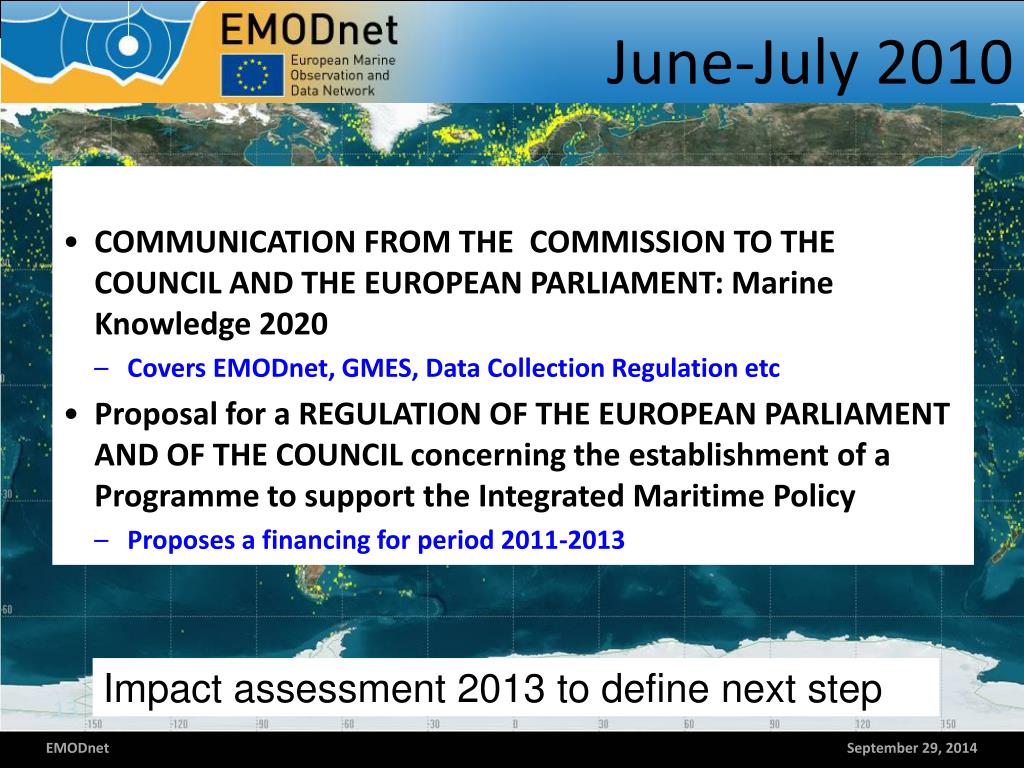 EMODnet
European Marine Observation and Data Network

June-July 2010

• COMMUNICATION FROM THE  COMMISSION TO THE COUNCIL AND THE EUROPEAN PARLIAMENT: Marine Knowledge 2020
– Covers EMODnet, GMES, Data Collection Regulation etc
• Proposal for a REGULATION OF THE EUROPEAN PARLIAMENT AND OF THE COUNCIL concerning the establishment of a Programme to support the Integrated Maritime Policy
– Proposes a financing for period 2011-2013

Impact assessment 2013 to define next step

-150 -120 -90 -60 -30 0 30 60 90 120 150

EMODnet
September 29, 2014